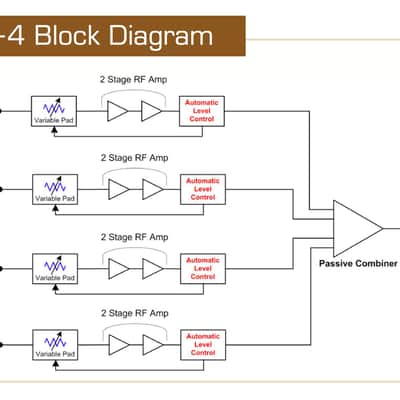 -4 Block Diagram

2 Stage RF Amp

Variable Pad

Automatic Level Control

2 Stage RF Amp

Variable Pad

Automatic Level Control

2 Stage RF Amp

Variable Pad

Automatic Level Control

2 Stage RF Amp

Variable Pad

Automatic Level Control

Passive Combiner